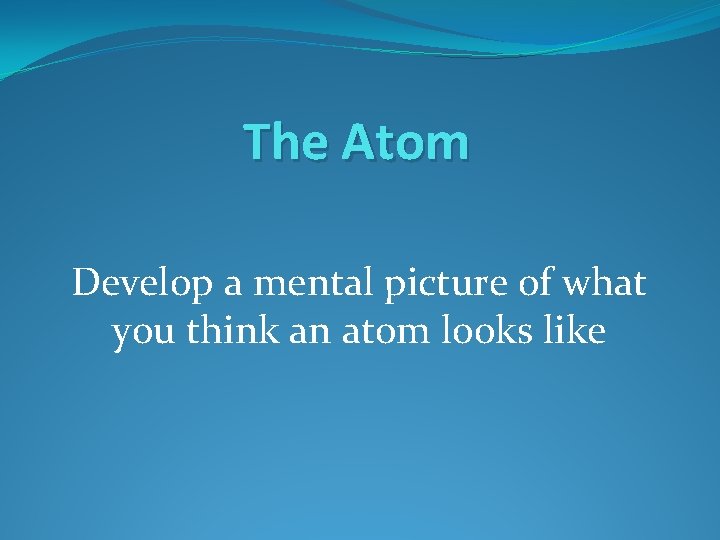 The Atom

Develop a mental picture of what you think an atom looks like